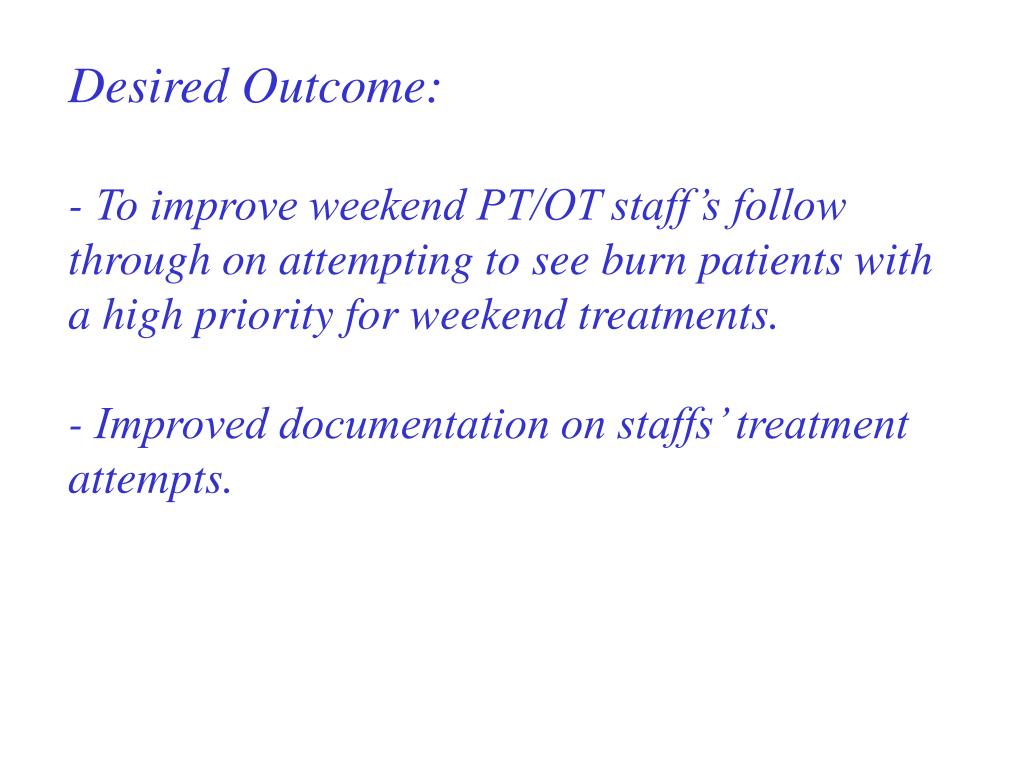 Desired Outcome:

- To improve weekend PT/OT staff’s follow through on attempting to see burn patients with a high priority for weekend treatments.

- Improved documentation on staffs’ treatment attempts.